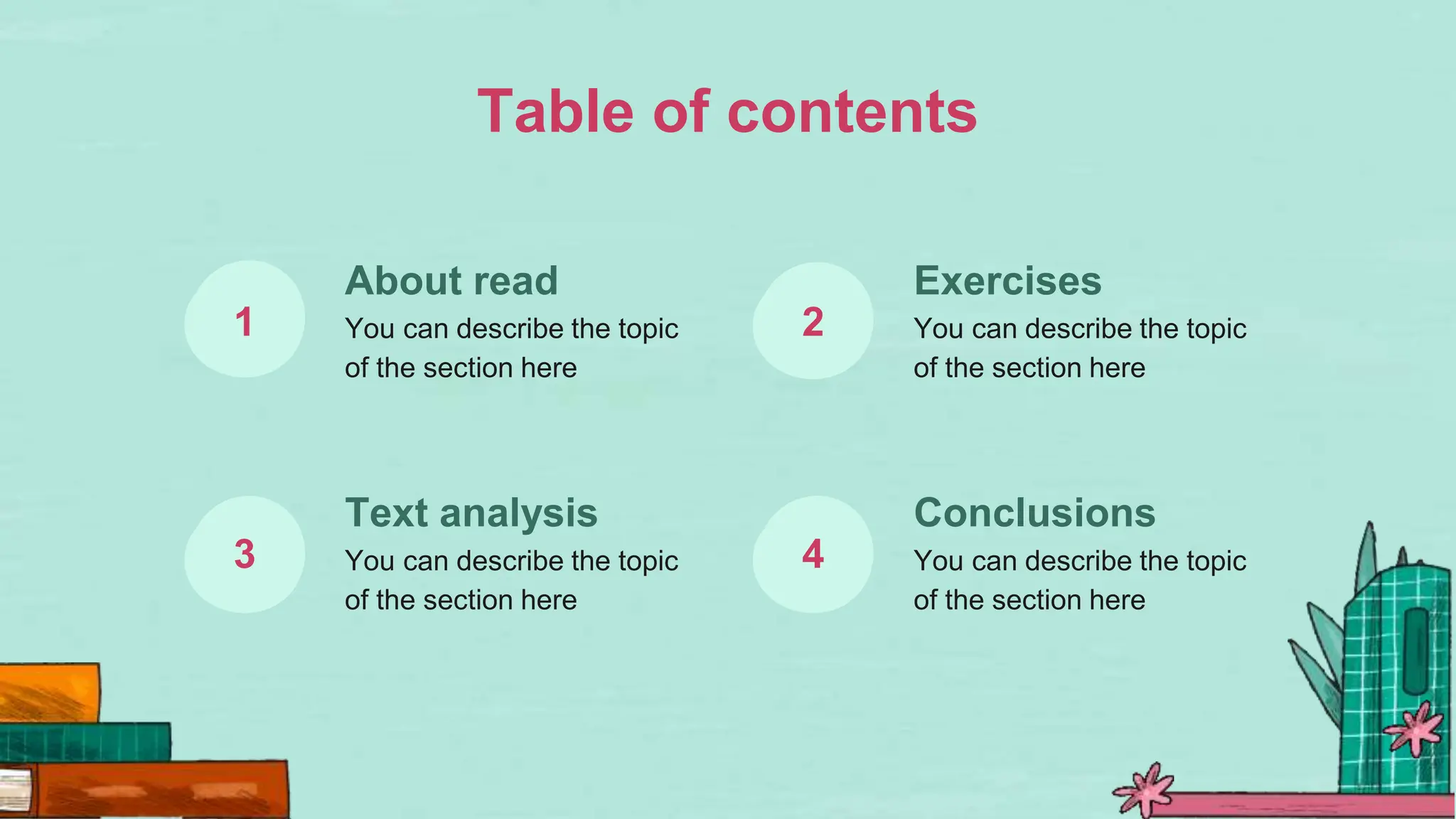 Table of contents

1
About read
You can describe the topic of the section here

2
Exercises
You can describe the topic of the section here

3
Text analysis
You can describe the topic of the section here

4
Conclusions
You can describe the topic of the section here